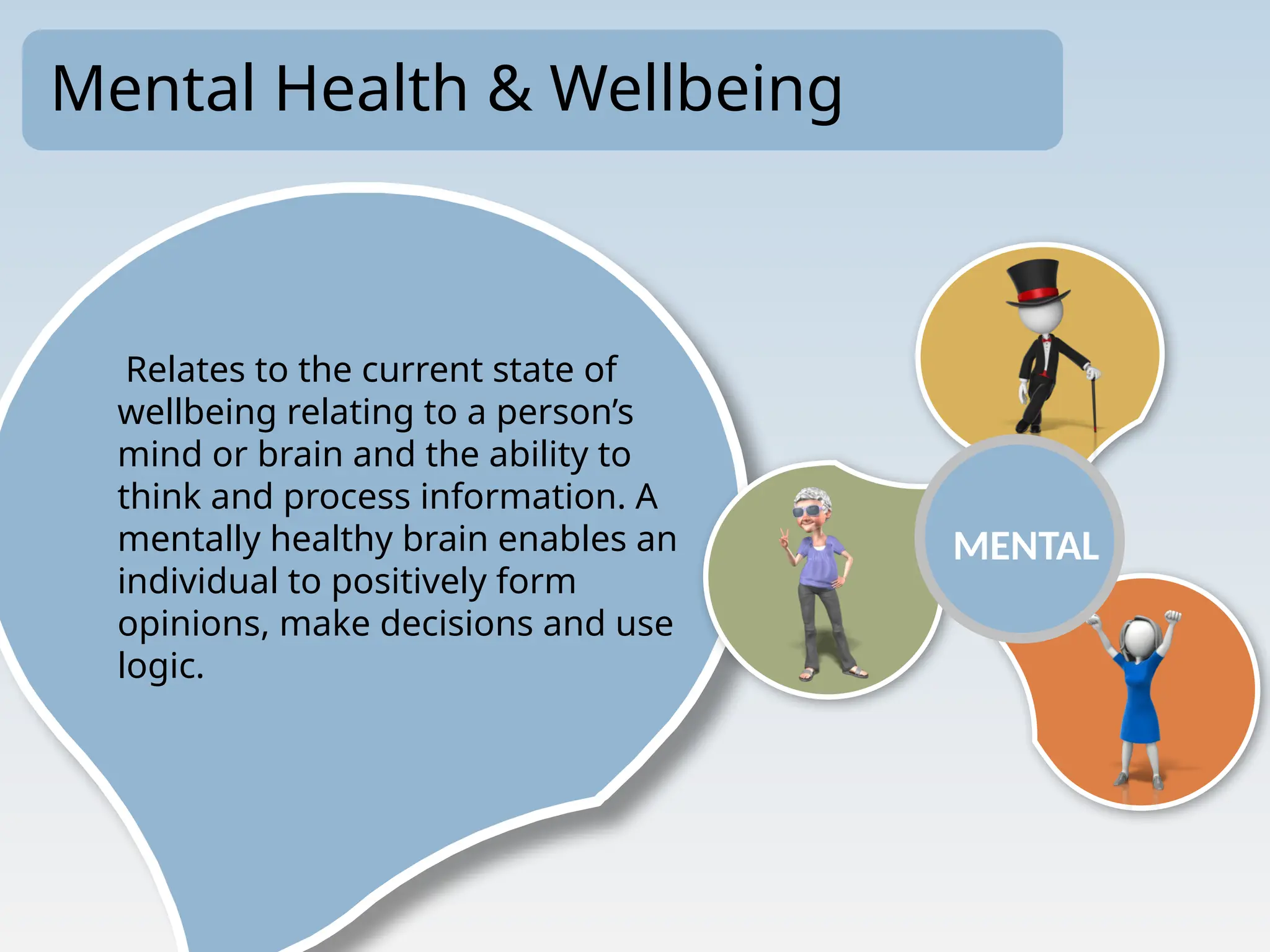 Mental Health & Wellbeing

Relates to the current state of wellbeing relating to a person’s mind or brain and the ability to think and process information. A mentally healthy brain enables an individual to positively form opinions, make decisions and use logic.

MENTAL